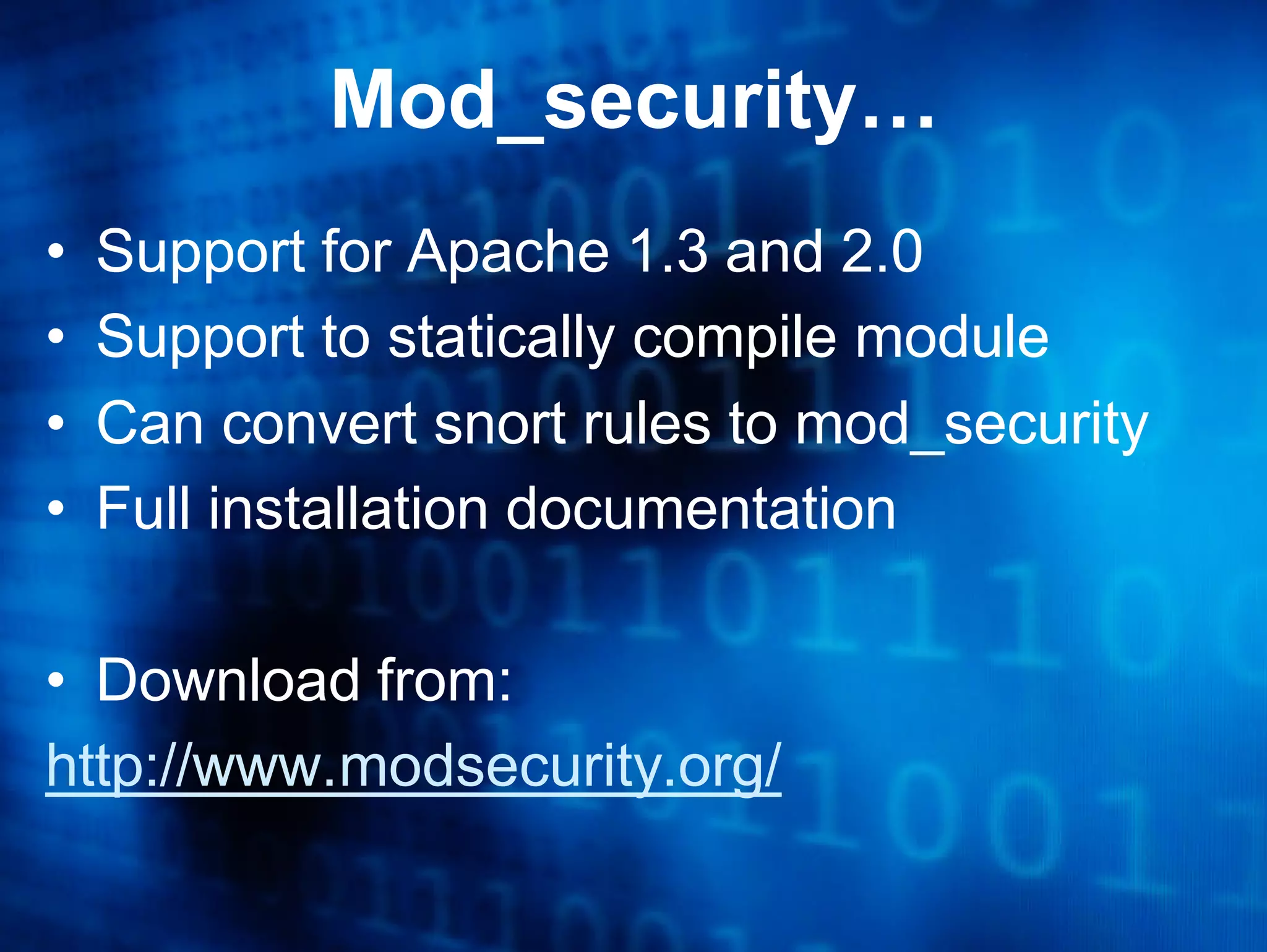 Mod_security…

• Support for Apache 1.3 and 2.0
• Support to statically compile module
• Can convert snort rules to mod_security
• Full installation documentation

• Download from:
http://www.modsecurity.org/